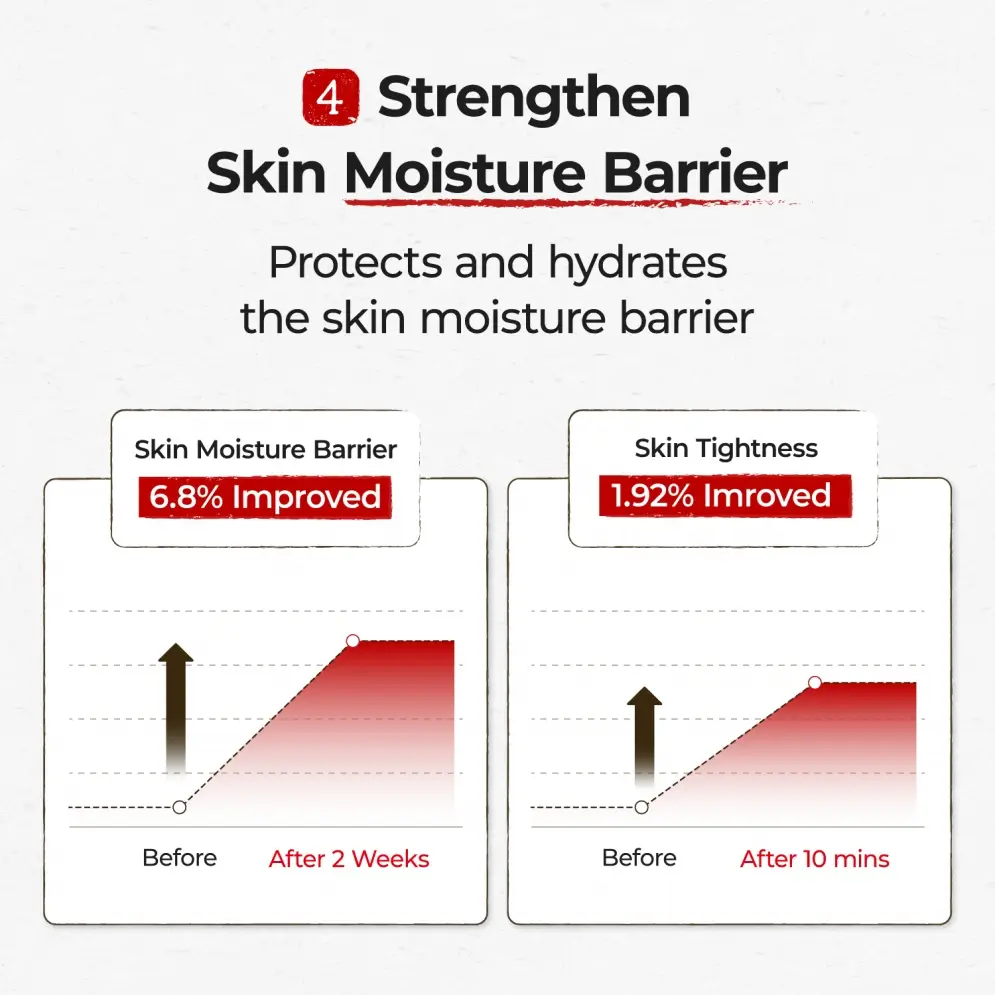 4 Strengthen Skin Moisture Barrier

Protects and hydrates the skin moisture barrier

Skin Moisture Barrier
6.8% Improved

Before
After 2 Weeks

Skin Tightness
1.92% Imroved

Before
After 10 mins